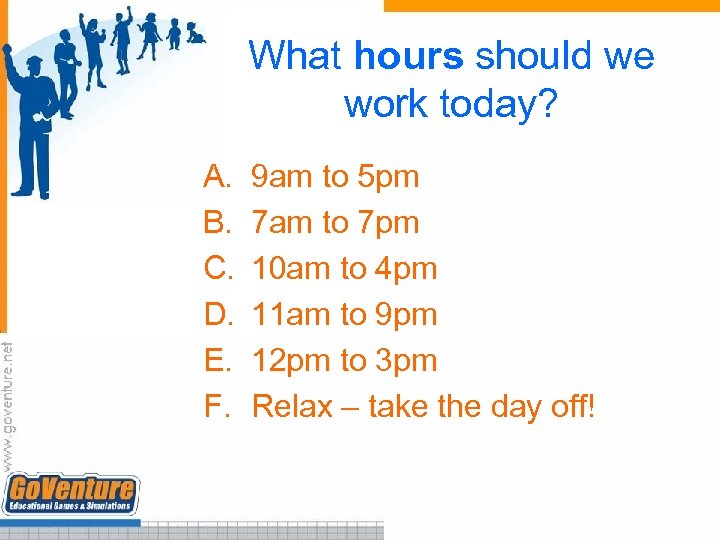 What hours should we work today?

A. 9am to 5pm
B. 7am to 7pm
C. 10am to 4pm
D. 11am to 9pm
E. 12pm to 3pm
F. Relax – take the day off!

www.goventure.net

GoVenture
Educational Games & Simulations